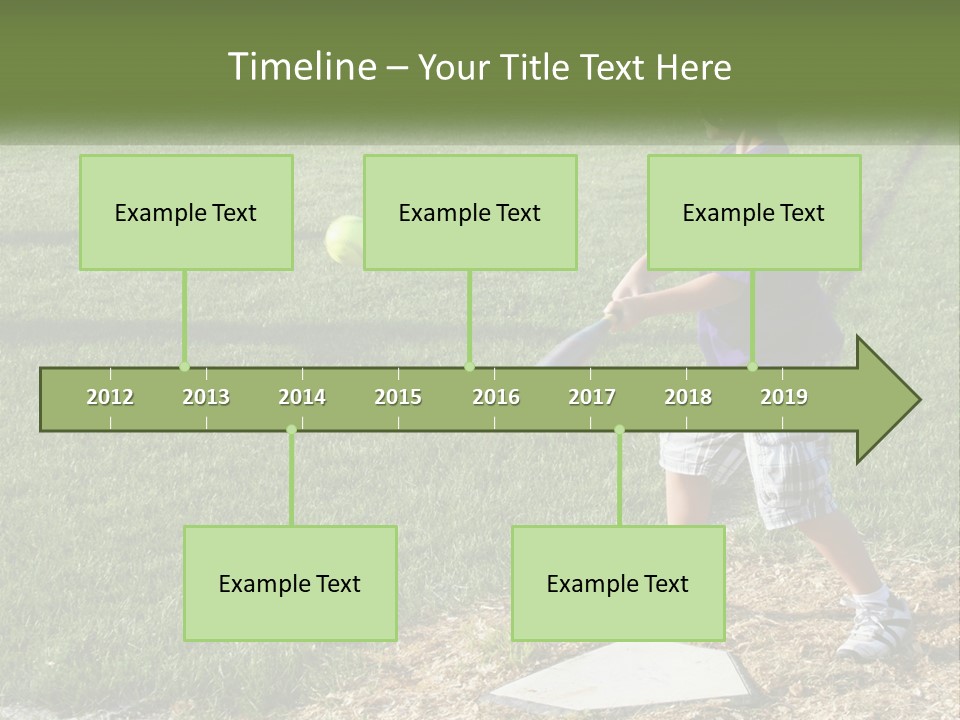 Timeline – Your Title Text Here

Example Text

Example Text

Example Text

2012 2013 2014 2015 2016 2017 2018 2019

Example Text

Example Text